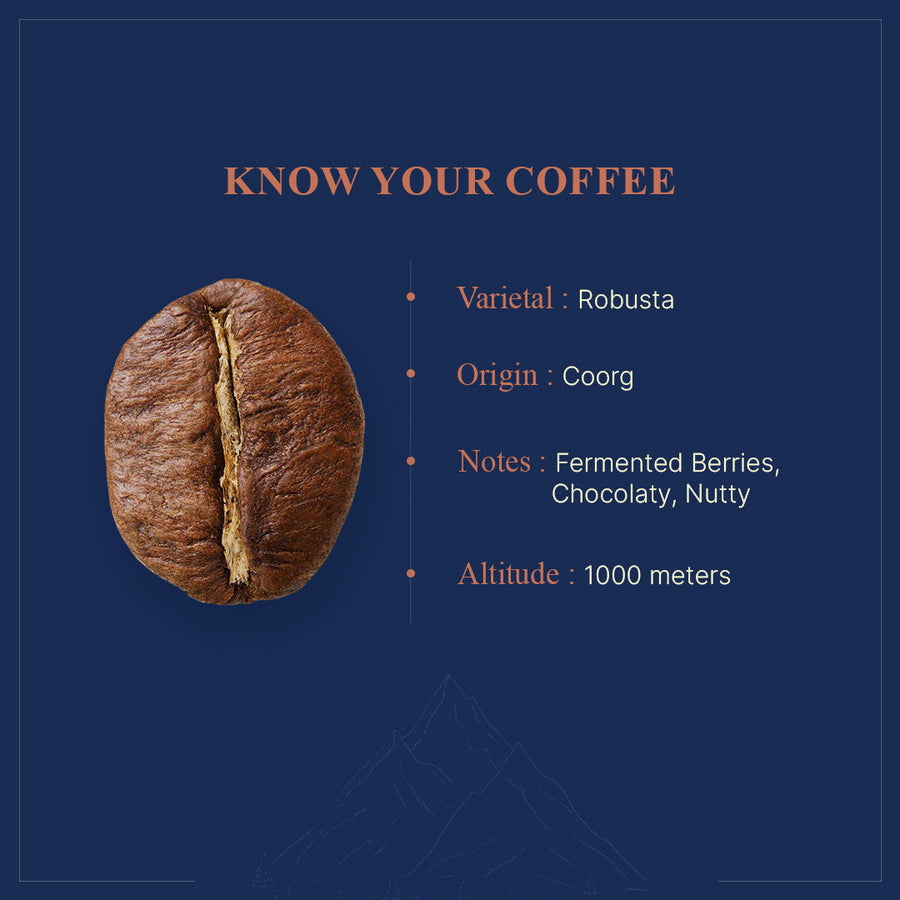 KNOW YOUR COFFEE

• Varietal : Robusta

• Origin : Coorg

• Notes : Fermented Berries, Chocolaty, Nutty

• Altitude : 1000 meters